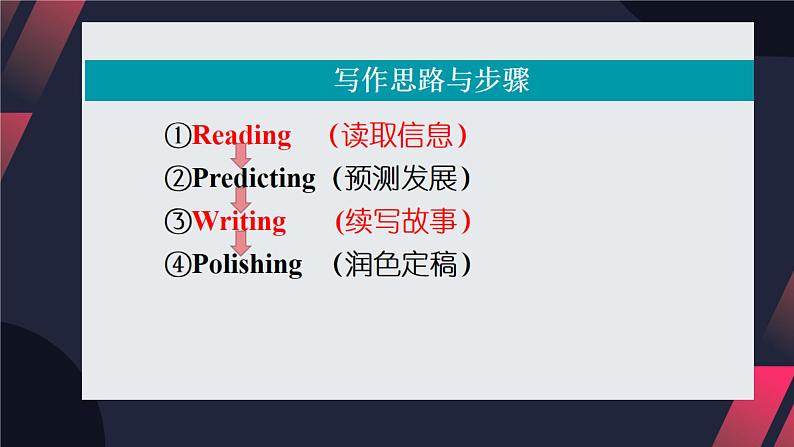 写作思路与步骤

①Reading （读取信息）
②Predicting（预测发展）
③Writing （续写故事）
④Polishing （润色定稿）